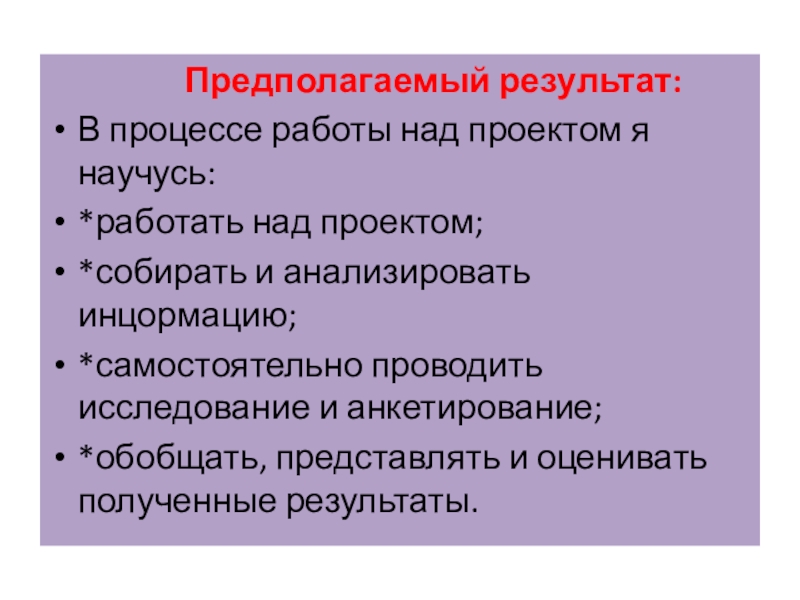 Предполагаемый результат:

• В процессе работы над проектом я научусь:
• *работать над проектом;
• *собирать и анализировать инцормацию;
• *самостоятельно проводить исследование и анкетирование;
• *обобщать, представлять и оценивать полученные результаты.